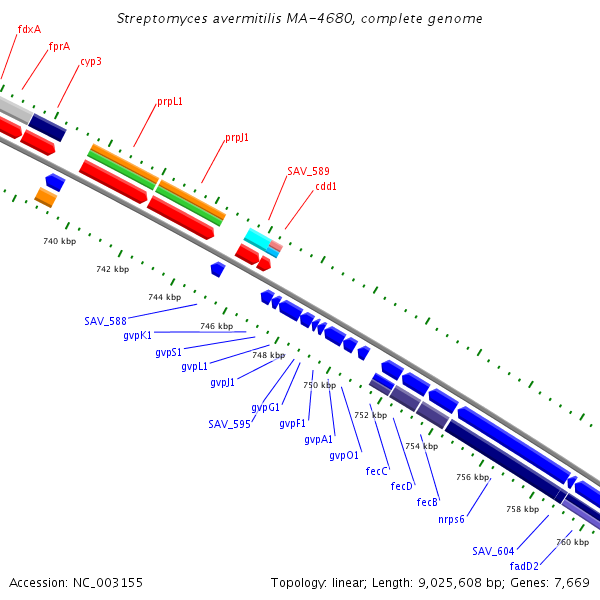 Streptomyces avermitilis MA-4680, complete genome

fdxA
fprA
cyp3
prpL1
prpJ1
SAV_589
cdd1

740 kbp
742 kbp
744 kbp
746 kbp
748 kbp
750 kbp
752 kbp
754 kbp
756 kbp
758 kbp
760 kbp

SAV_588
gvpK1
gvpS1
gvpL1
gvpJ1
gvpG1
SAV_595
gvpF1
gvpA1
gvpO1
fecC
fecD
fecB
nrps6
SAV_604
fadD2

Accession: NC_003155
Topology: linear; Length: 9,025,608 bp; Genes: 7,669